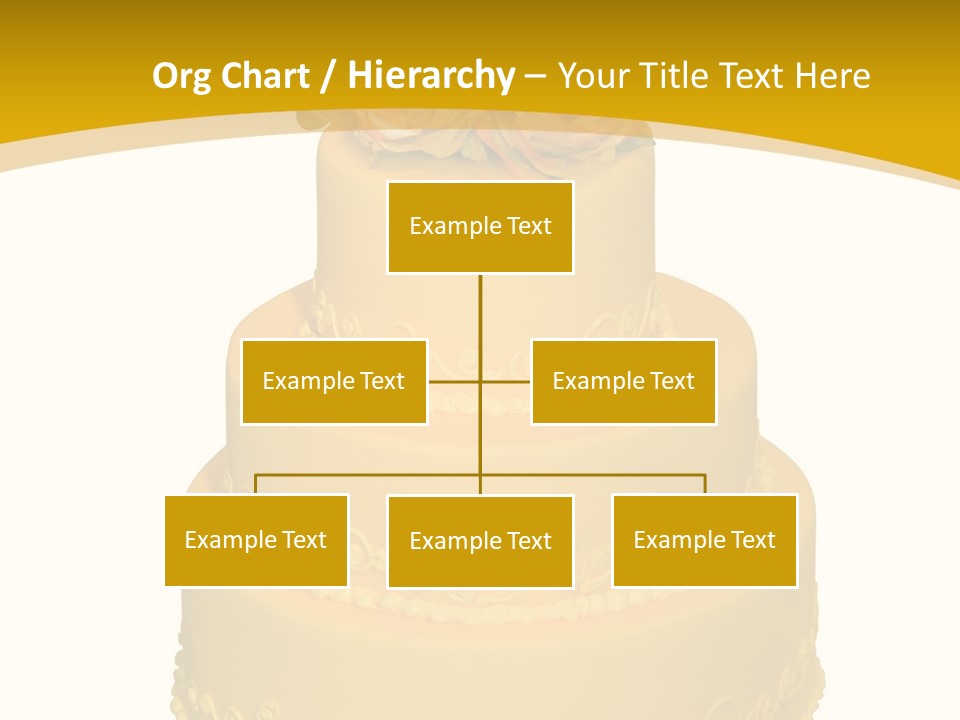 Org Chart / Hierarchy – Your Title Text Here

Example Text

Example Text

Example Text

Example Text

Example Text

Example Text